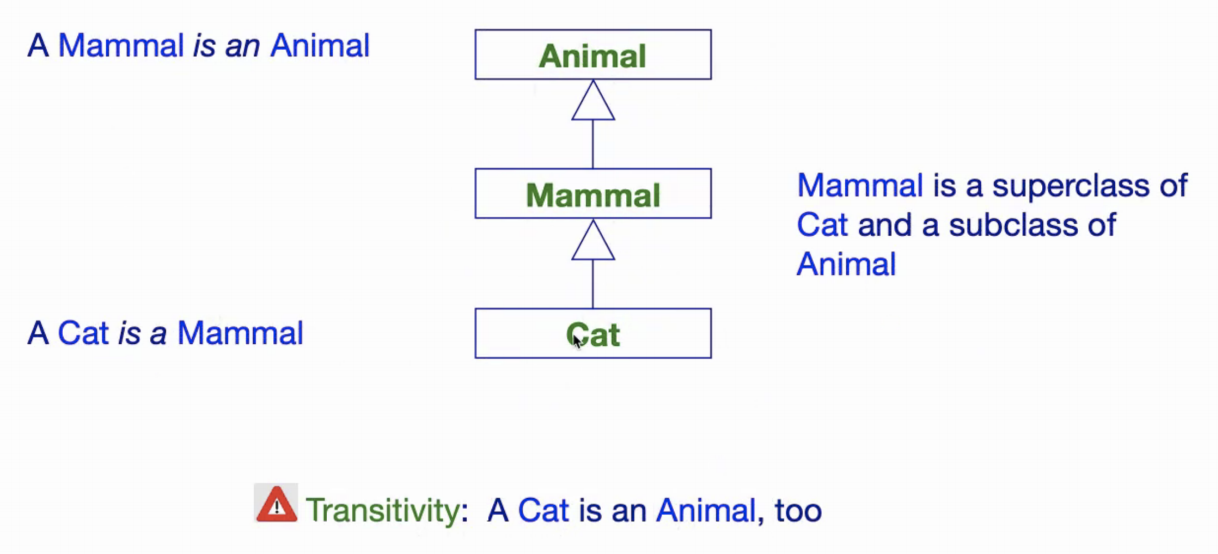 A Mammal is an Animal

Animal

Mammal

Mammal is a superclass of Cat and a subclass of Animal

A Cat is a Mammal

Cat

Transitivity: A Cat is an Animal, too